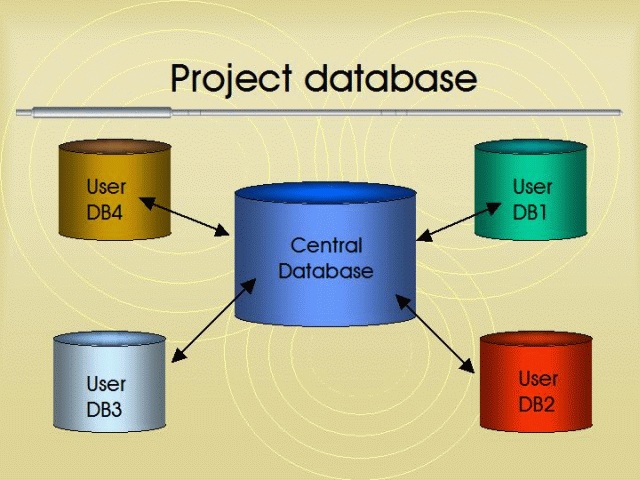 Project database

User DB4

User DB1

Central Database

User DB3

User DB2